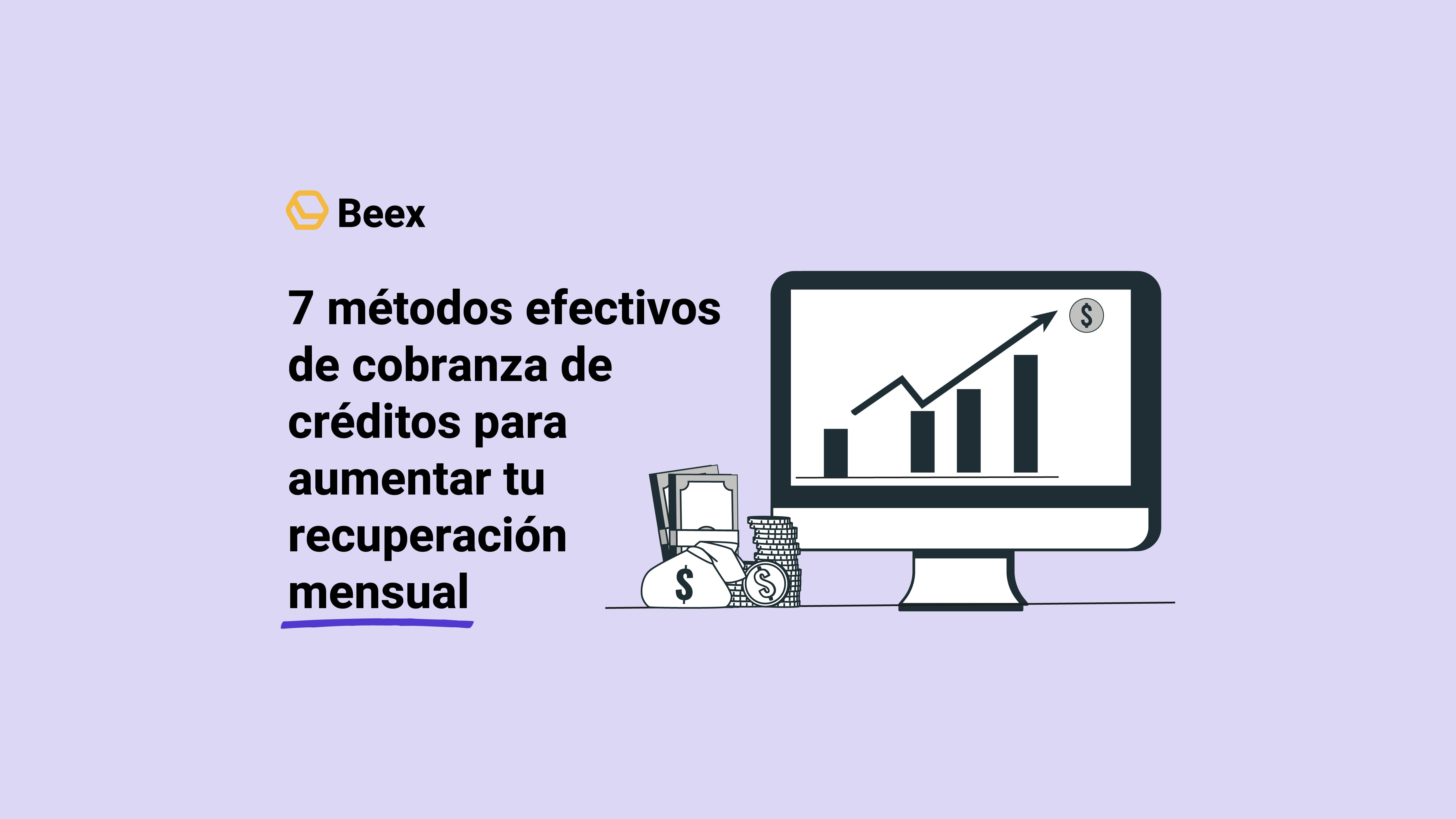 Beex

7 métodos efectivos de cobranza de créditos para aumentar tu recuperación mensual

$

$

$